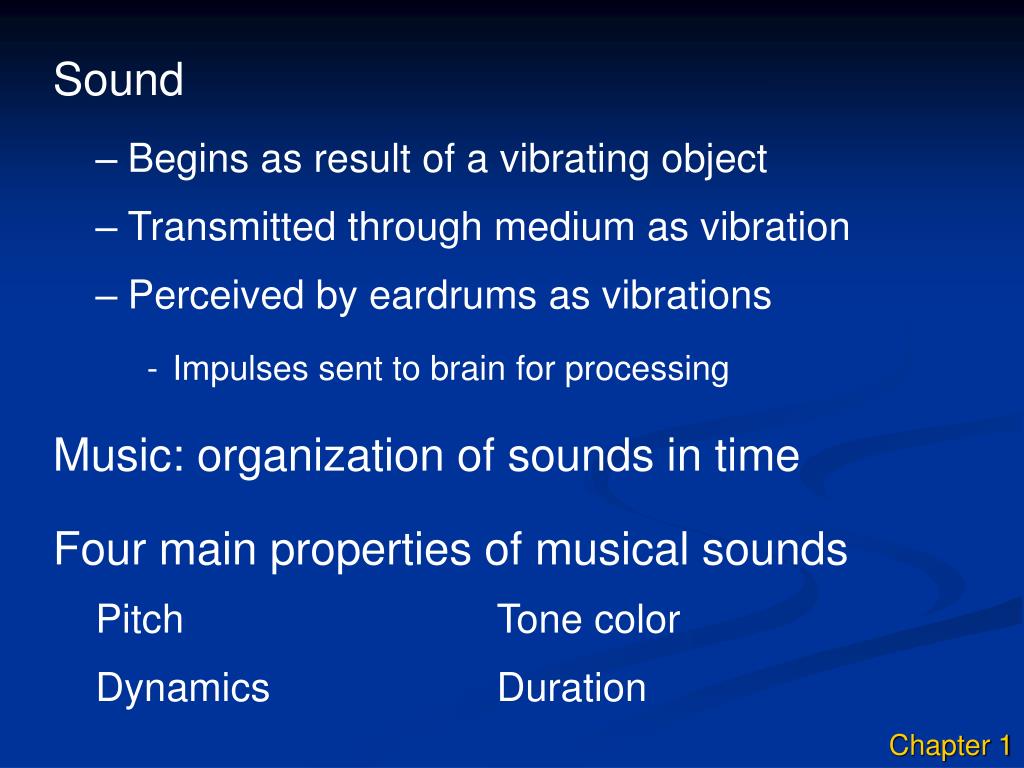 Sound

– Begins as result of a vibrating object

– Transmitted through medium as vibration

– Perceived by eardrums as vibrations

- Impulses sent to brain for processing

Music: organization of sounds in time

Four main properties of musical sounds

Pitch

Dynamics

Tone color

Duration

Chapter 1